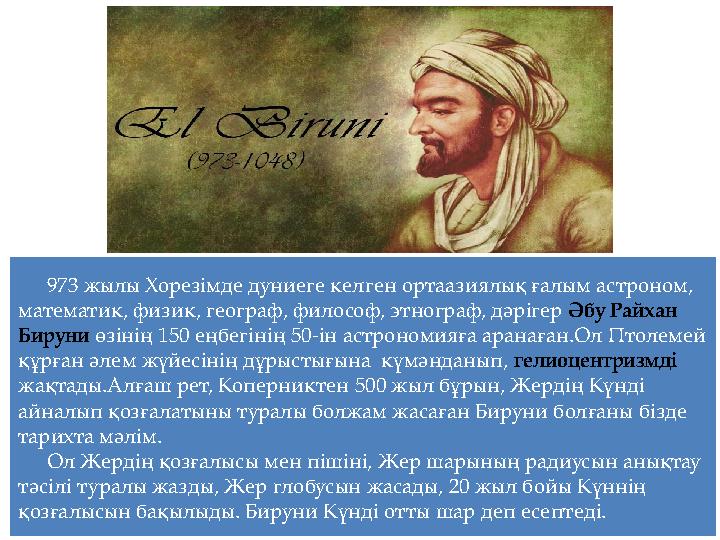 El Biruni
(973-1048)

973 жылы Хорезімде дуниеге келген ортаазиялық ғалым астроном, математик, физик, географ, философ, этнограф, дәрігер Әбу Райхан Бируни өзінің 150 еңбегінің 50-ін астрономияға аранаған.Ол Птолемей құрған әлем жүйесінің дұрыстығына күмәнданып, гелиоцентризмді жақтады.Алғаш рет, Коперниктен 500 жыл бұрын, Жердің Күнді айналып қозғалатыны туралы болжам жасаған Бируни болғаны бізде тарихта мәлім.

Ол Жердің қозғалысы мен пішіні, Жер шарының радиусын анықтау тәсілі туралы жазды, Жер глобусын жасады, 20 жыл бойы Күннің қозғалысын бақылыды. Бируни Күнді отты шар деп есептеді.